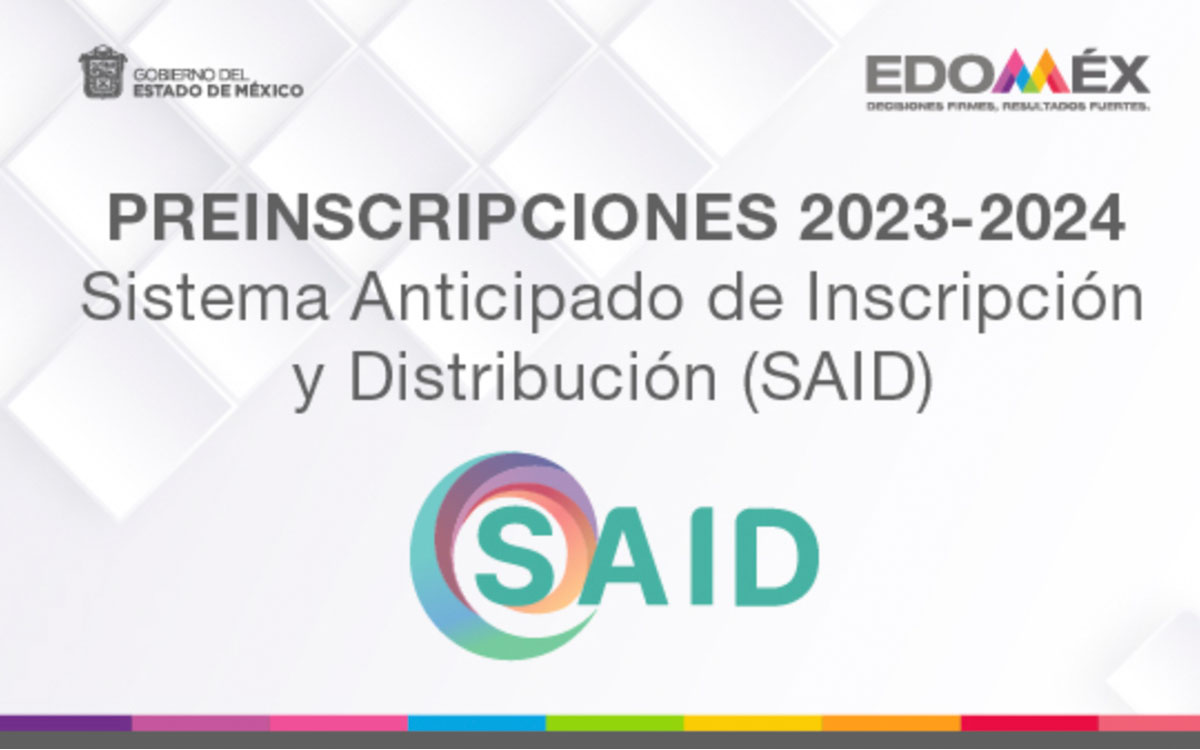 GOBIERNO DEL ESTADO DE MÉXICO

EDOMÉX
DECISIONES FIRMES, RESULTADOS FUERTES.

PREINSCRIPCIONES 2023-2024
Sistema Anticipado de Inscripción y Distribución (SAID)

SAID